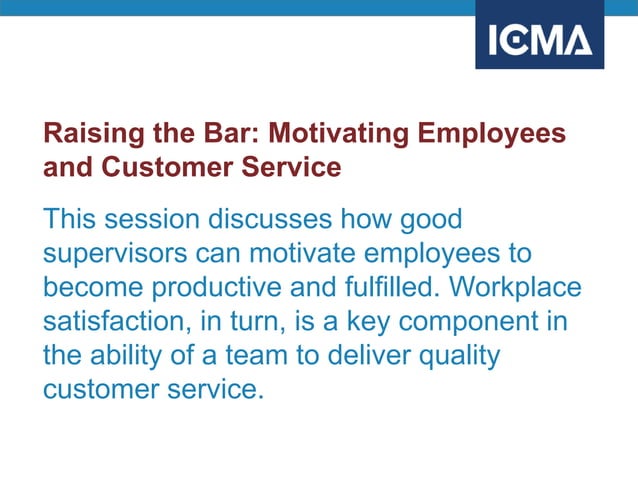 ICMA

Raising the Bar: Motivating Employees and Customer Service

This session discusses how good supervisors can motivate employees to become productive and fulfilled. Workplace satisfaction, in turn, is a key component in the ability of a team to deliver quality customer service.